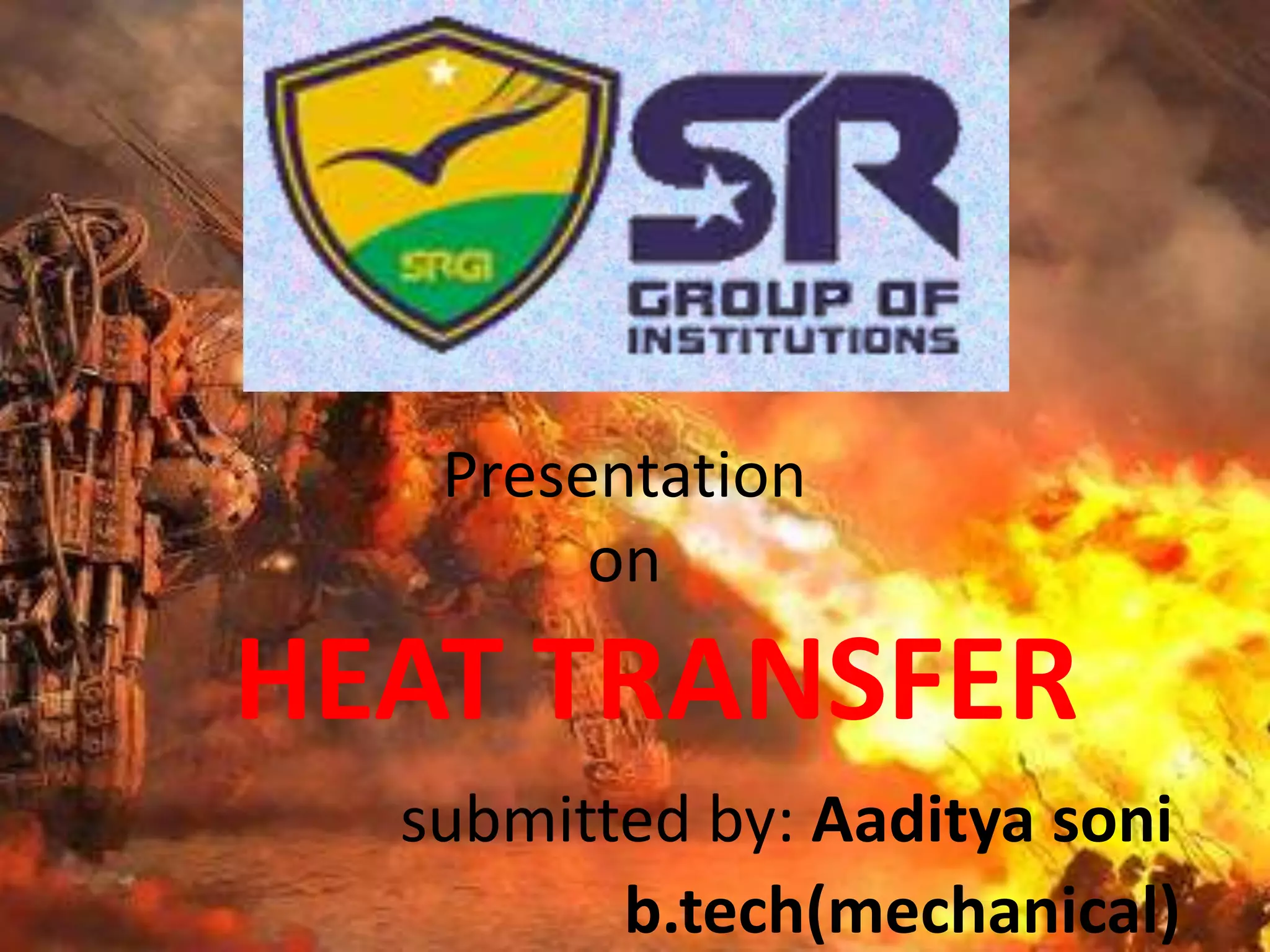 SRGI

SR
GROUP OF INSTITUTIONS

Presentation
on
HEAT TRANSFER

submitted by: Aaditya soni
b.tech(mechanical)